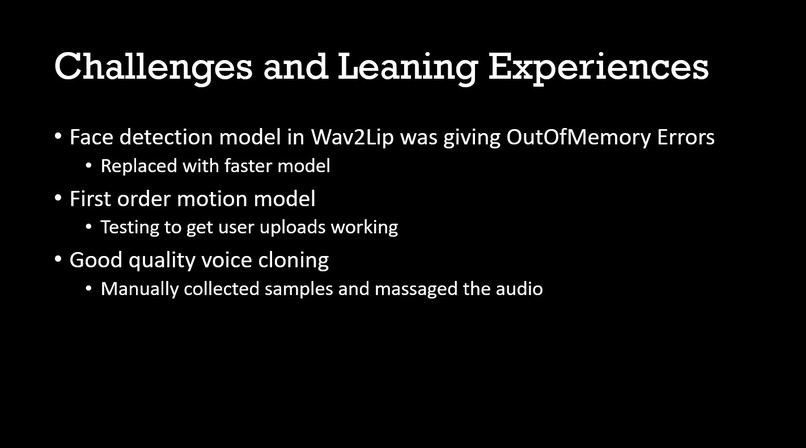 Challenges and Leaning Experiences

• Face detection model in Wav2Lip was giving OutOfMemory Errors
  • Replaced with faster model
• First order motion model
  • Testing to get user uploads working
• Good quality voice cloning
  • Manually collected samples and massaged the audio